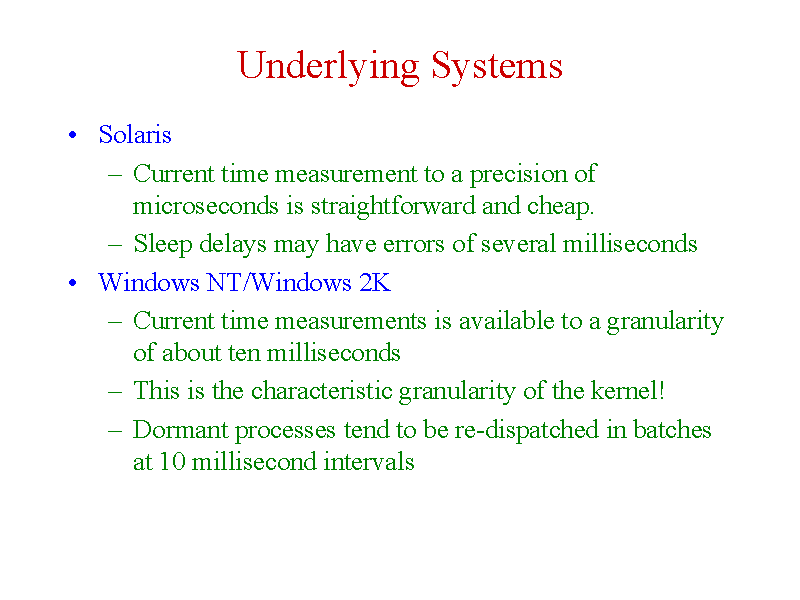 Underlying Systems

• Solaris
  – Current time measurement to a precision of microseconds is straightforward and cheap.
  – Sleep delays may have errors of several milliseconds
• Windows NT/Windows 2K
  – Current time measurements is available to a granularity of about ten milliseconds
  – This is the characteristic granularity of the kernel!
  – Dormant processes tend to be re-dispatched in batches at 10 millisecond intervals